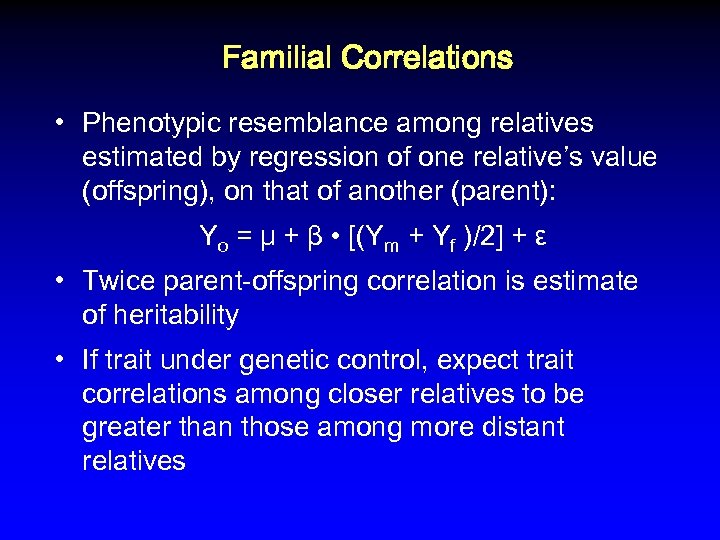 Familial Correlations

• Phenotypic resemblance among relatives estimated by regression of one relative's value (offspring), on that of another (parent):

$Y_o = \mu + \beta \bullet [(Y_m + Y_f)/2] + \varepsilon$

• Twice parent-offspring correlation is estimate of heritability

• If trait under genetic control, expect trait correlations among closer relatives to be greater than those among more distant relatives